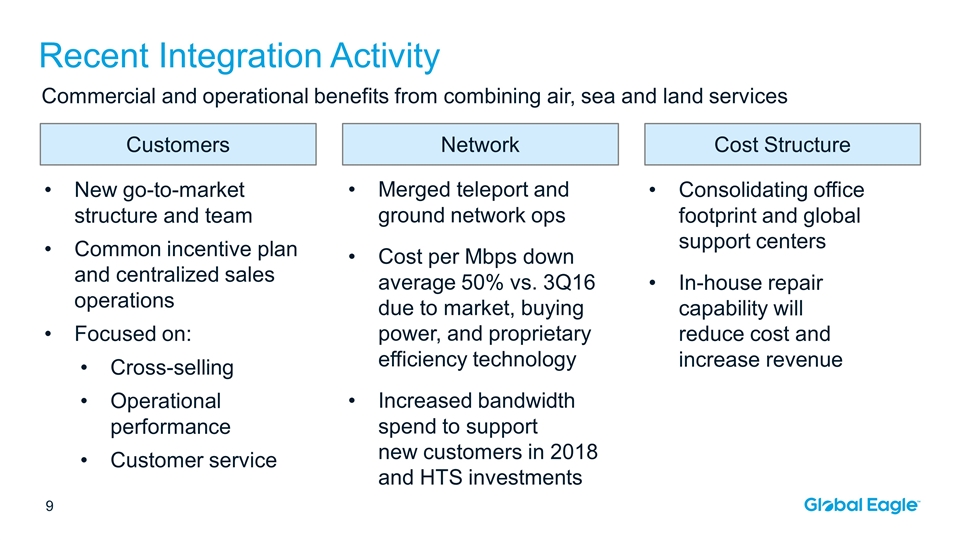 Recent Integration Activity

Commercial and operational benefits from combining air, sea and land services

Customers

• New go-to-market structure and team
• Common incentive plan and centralized sales operations
• Focused on:
  • Cross-selling
  • Operational performance
  • Customer service

Network

• Merged teleport and ground network ops
• Cost per Mbps down average 50% vs. 3Q16 due to market, buying power, and proprietary efficiency technology
• Increased bandwidth spend to support new customers in 2018 and HTS investments

Cost Structure

• Consolidating office footprint and global support centers
• In-house repair capability will reduce cost and increase revenue

9

Global Eagle